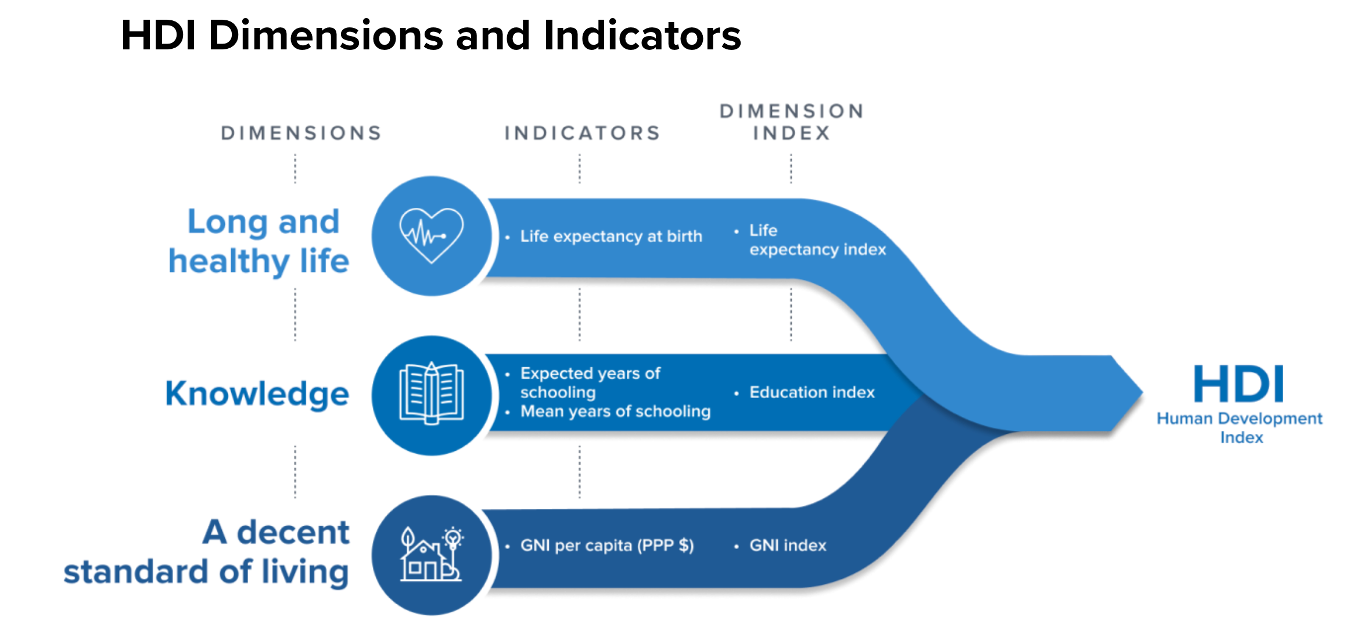 HDI Dimensions and Indicators

DIMENSIONS

INDICATORS

DIMENSION INDEX

Long and healthy life

• Life expectancy at birth

• Life expectancy index

Knowledge

• Expected years of schooling
• Mean years of schooling

• Education index

A decent standard of living

• GNI per capita (PPP $)

• GNI index

HDI
Human Development Index